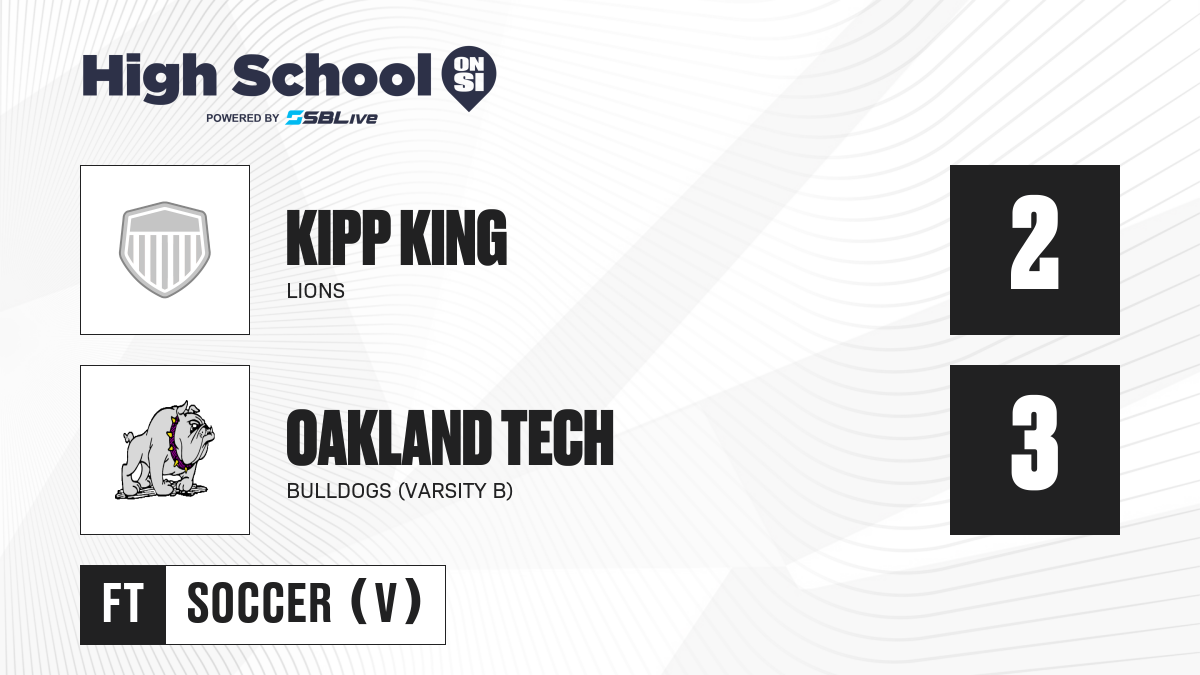 High School ON SI
POWERED BY SBLive

KIPP KING
LIONS
2

OAKLAND TECH
BULLDOGS (VARSITY B)
3

FT SOCCER (V)